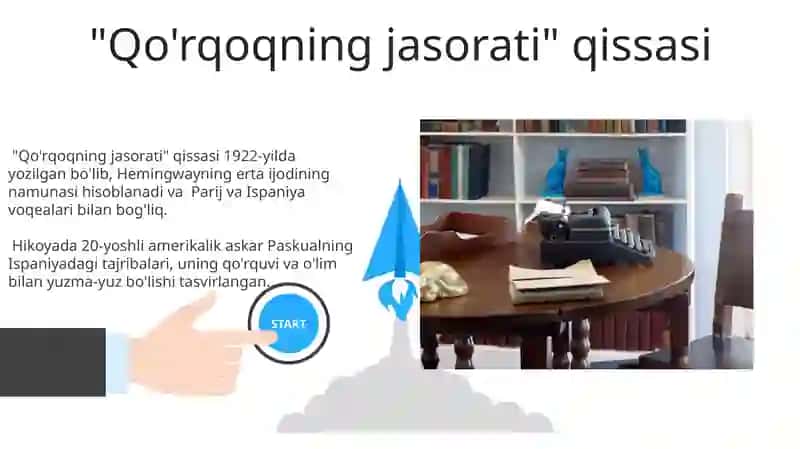 "Qo'rqoqning jasorati" qissasi

"Qo'rqoqning jasorati" qissasi 1922-yilda yozilgan bo'lib, Hemingwayning erta ijodining namunasi hisoblanadi va Parij va Ispaniya voqealari bilan bog'liq.

Hikoyada 20-yoshli amerikalik askar Paskualning Ispaniyadagi tajribalari, uning qo'rquvi va o'lim bilan yuzma-yuz bo'lishi tasvirlangan.

START